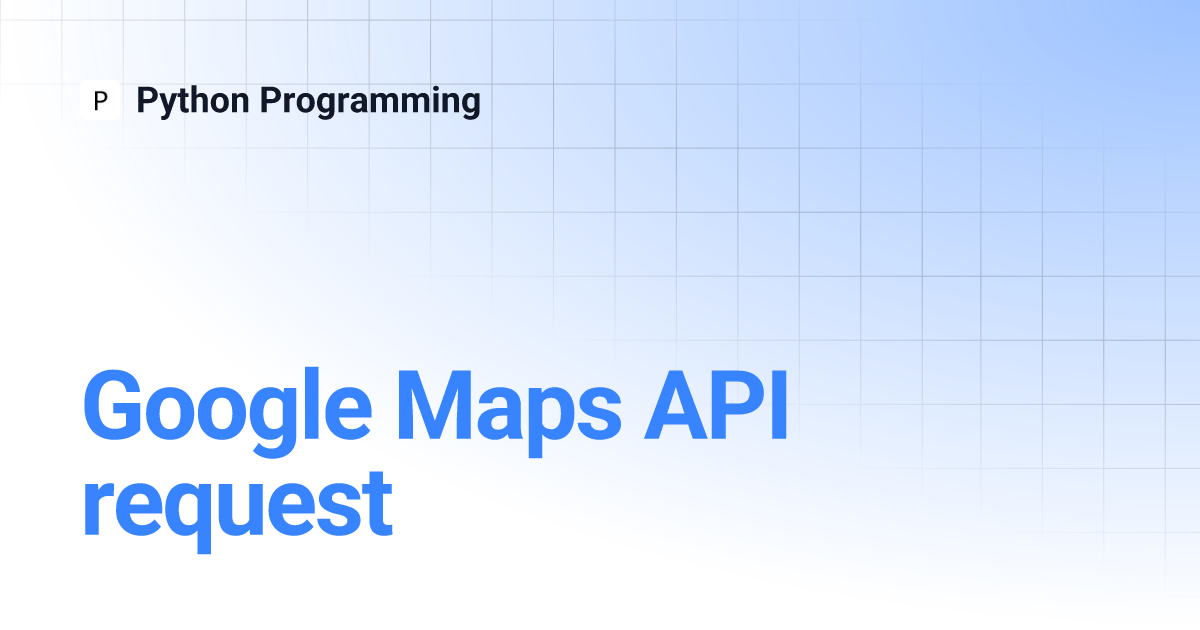 P Python Programming

Google Maps API request